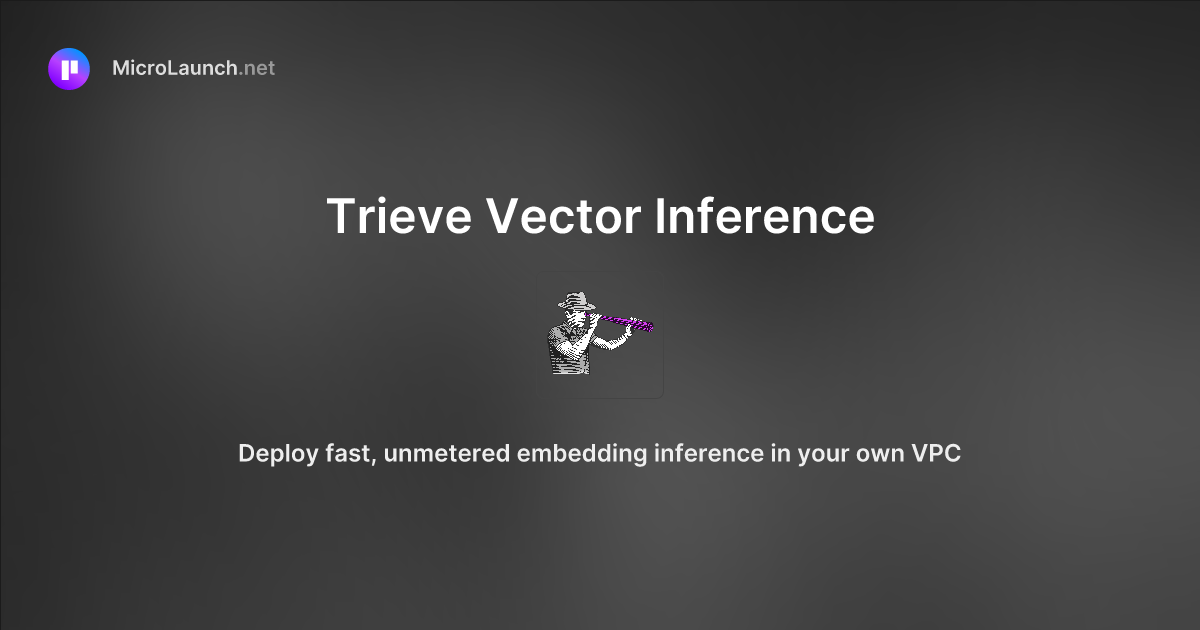 MicroLaunch.net

Trieve Vector Inference

Deploy fast, unmetered embedding inference in your own VPC